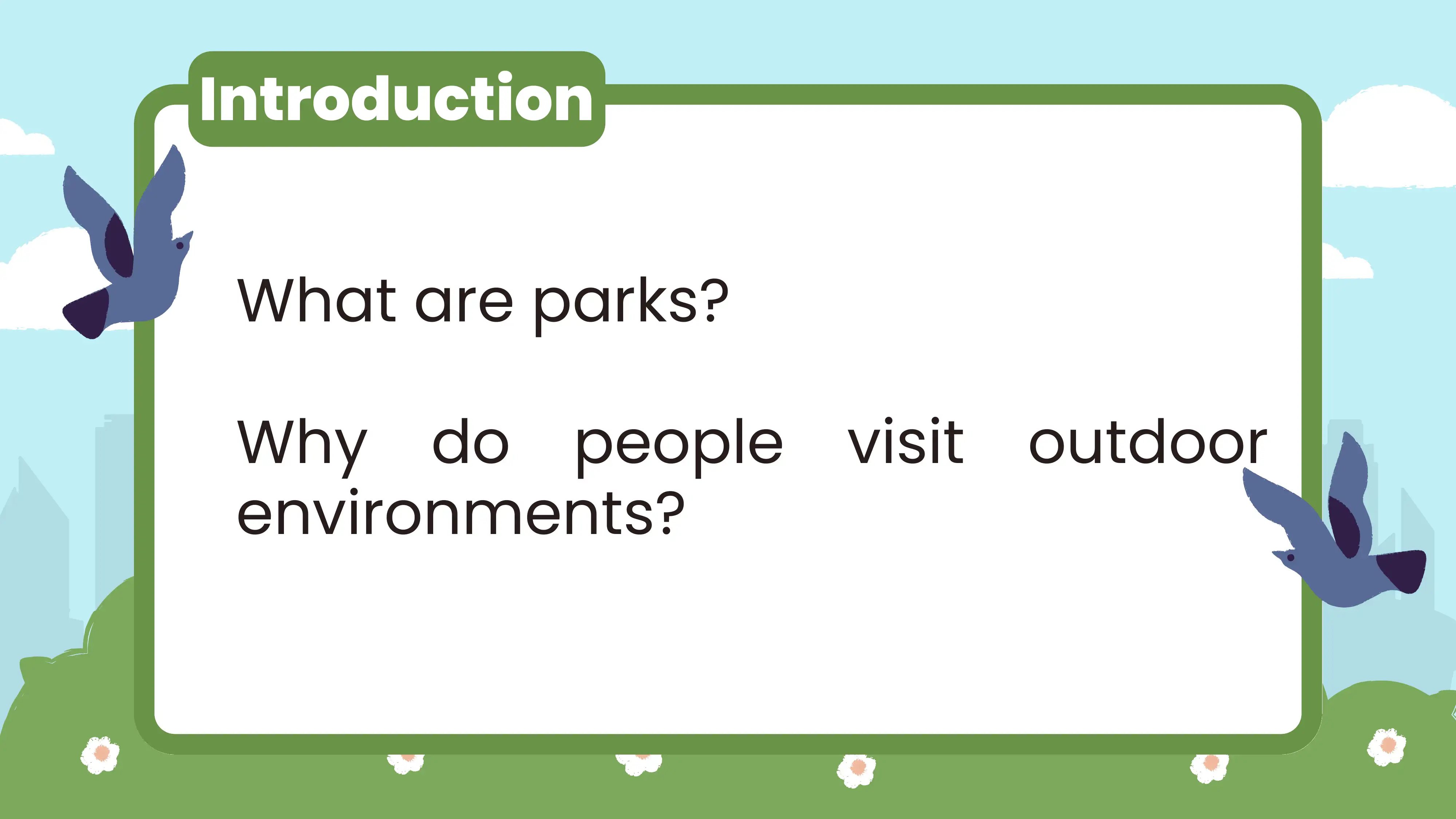 Introduction

What are parks?

Why do people visit outdoor environments?